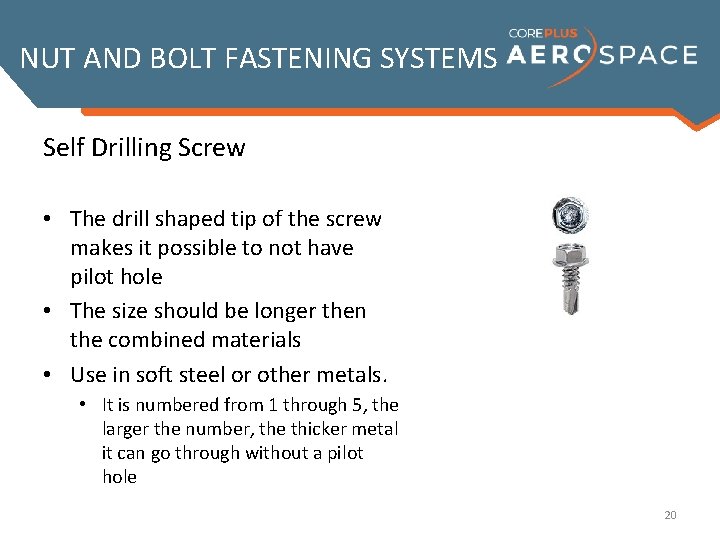 NUT AND BOLT FASTENING SYSTEMS

COREPLUS AEROSPACE

Self Drilling Screw

• The drill shaped tip of the screw makes it possible to not have pilot hole
• The size should be longer then the combined materials
• Use in soft steel or other metals.
• It is numbered from 1 through 5, the larger the number, the thicker metal it can go through without a pilot hole

20